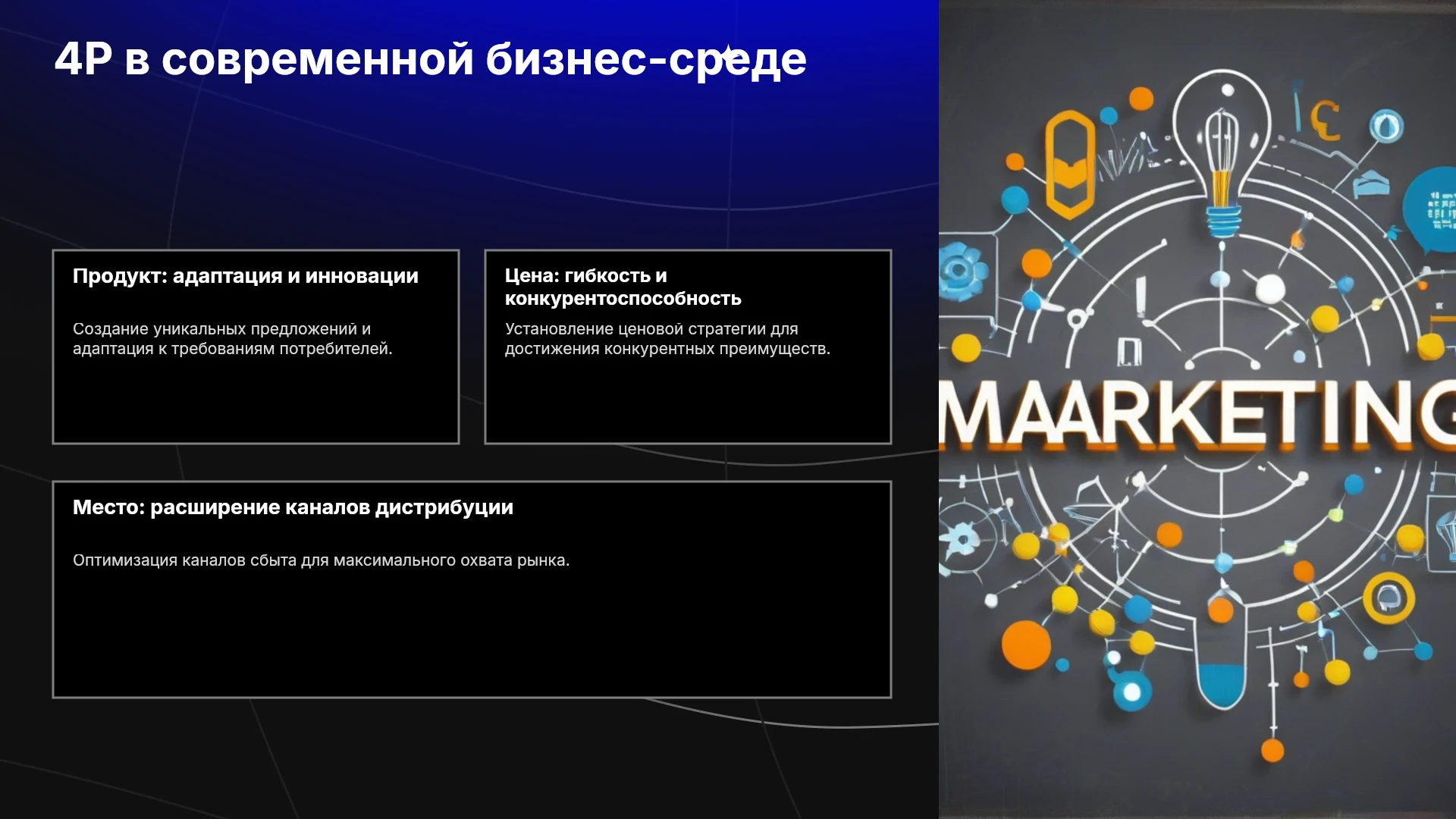 4P в современной бизнес-среде

Продукт: адаптация и инновации

Создание уникальных предложений и адаптация к требованиям потребителей.

Цена: гибкость и конкурентоспособность

Установление ценовой стратегии для достижения конкурентных преимуществ.

Место: расширение каналов дистрибуции

Оптимизация каналов сбыта для максимального охвата рынка.

MAARKETING